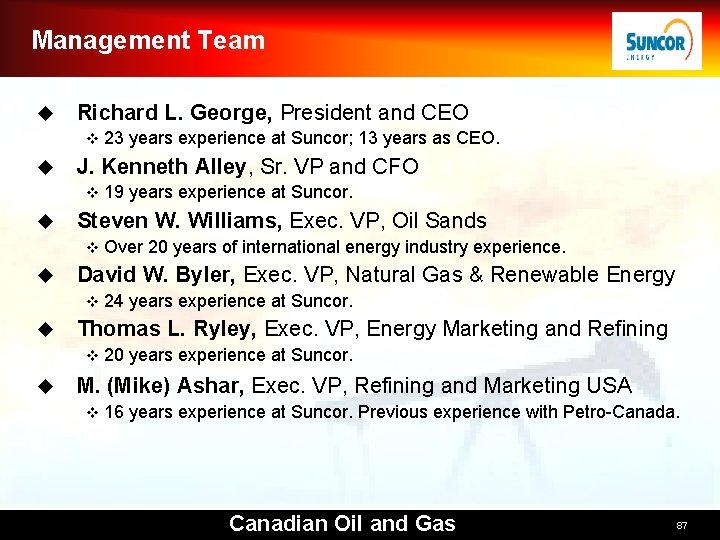 Management Team

SUNCOR ENERGY

◆ Richard L. George, President and CEO
❖ 23 years experience at Suncor; 13 years as CEO.

◆ J. Kenneth Alley, Sr. VP and CFO
❖ 19 years experience at Suncor.

◆ Steven W. Williams, Exec. VP, Oil Sands
❖ Over 20 years of international energy industry experience.

◆ David W. Byler, Exec. VP, Natural Gas & Renewable Energy
❖ 24 years experience at Suncor.

◆ Thomas L. Ryley, Exec. VP, Energy Marketing and Refining
❖ 20 years experience at Suncor.

◆ M. (Mike) Ashar, Exec. VP, Refining and Marketing USA
❖ 16 years experience at Suncor. Previous experience with Petro-Canada.

Canadian Oil and Gas

87